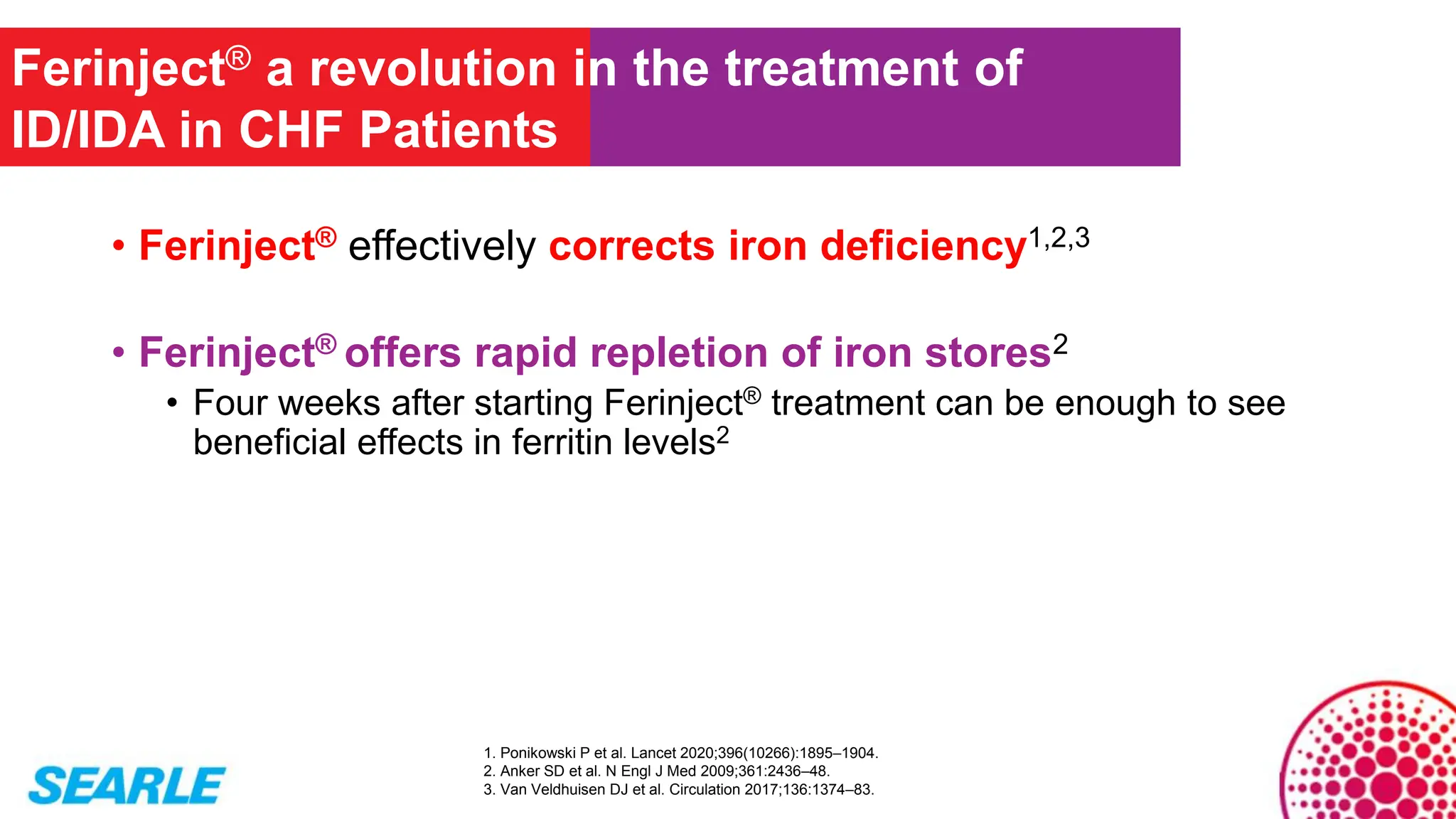 Ferinject® a revolution in the treatment of ID/IDA in CHF Patients

• Ferinject® effectively corrects iron deficiency$^{1,2,3}$

• Ferinject® offers rapid repletion of iron stores$^{2}$

• Four weeks after starting Ferinject® treatment can be enough to see beneficial effects in ferritin levels$^{2}$

SEARLE

1. Ponikowski P et al. Lancet 2020;396(10266):1895–1904.
2. Anker SD et al. N Engl J Med 2009;361:2436–48.
3. Van Veldhuisen DJ et al. Circulation 2017;136:1374–83.